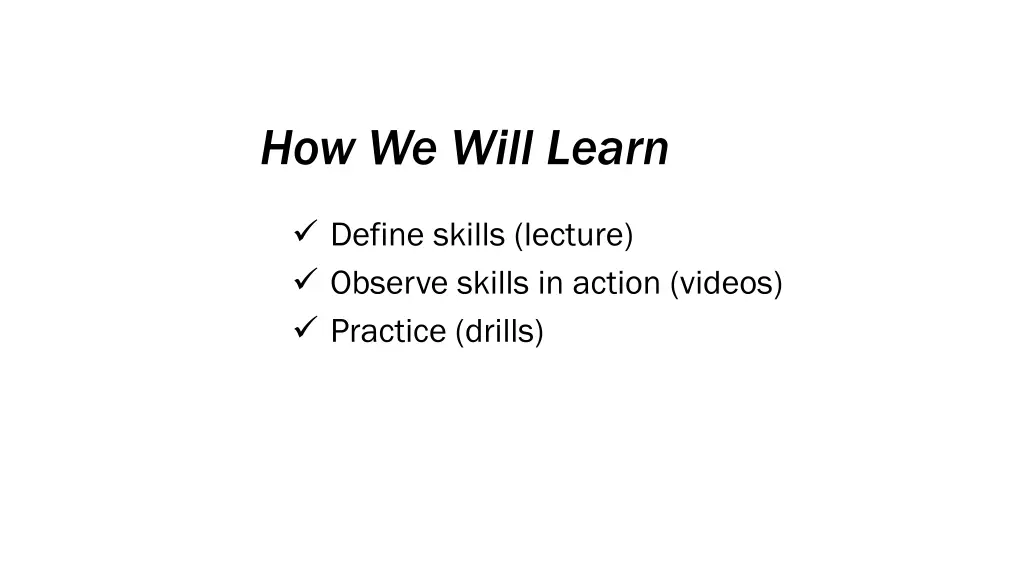 How We Will Learn

✓ Define skills (lecture)
✓ Observe skills in action (videos)
✓ Practice (drills)